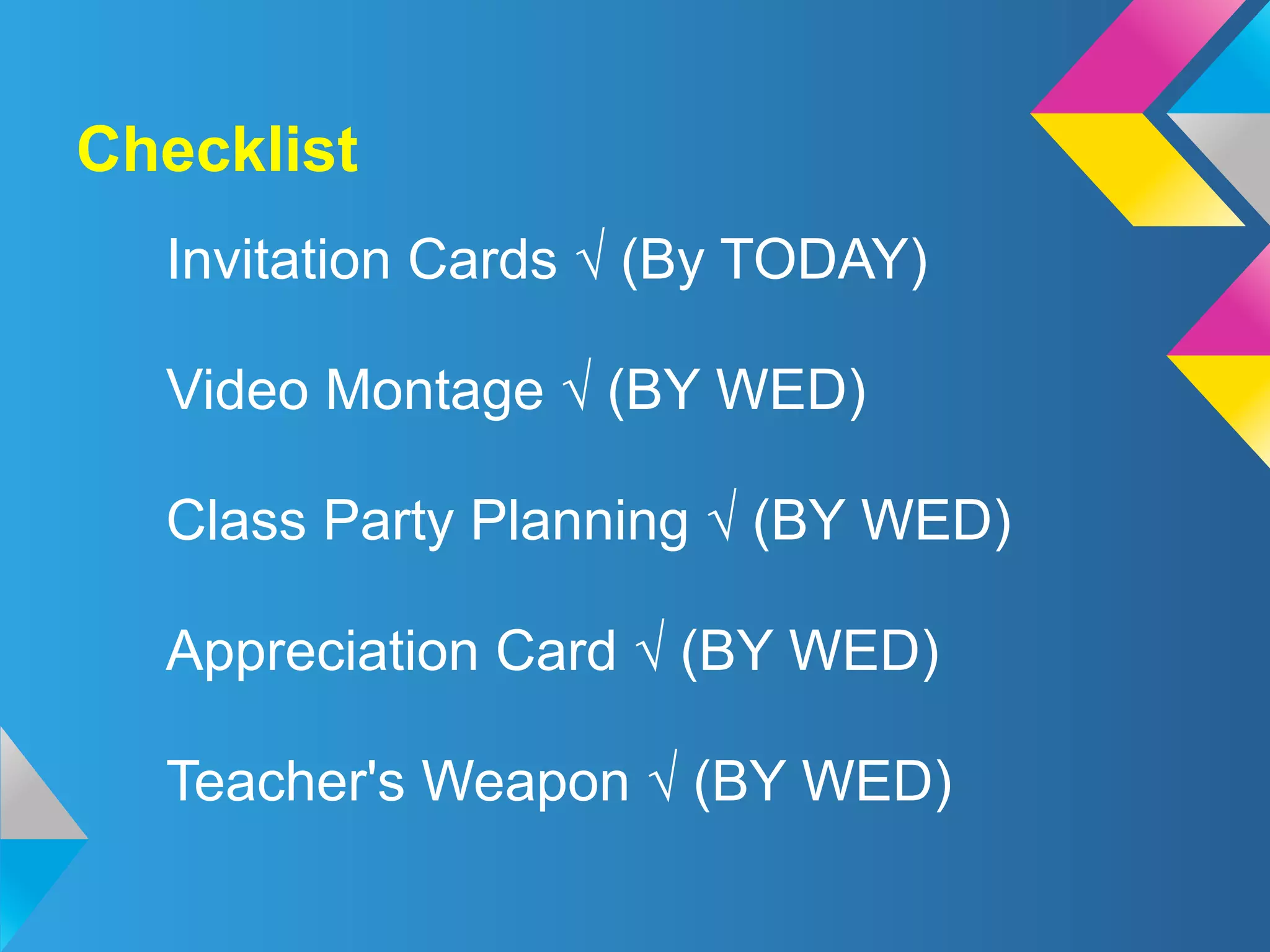 Checklist

Invitation Cards √ (By TODAY)

Video Montage √ (BY WED)

Class Party Planning √ (BY WED)

Appreciation Card √ (BY WED)

Teacher's Weapon √ (BY WED)